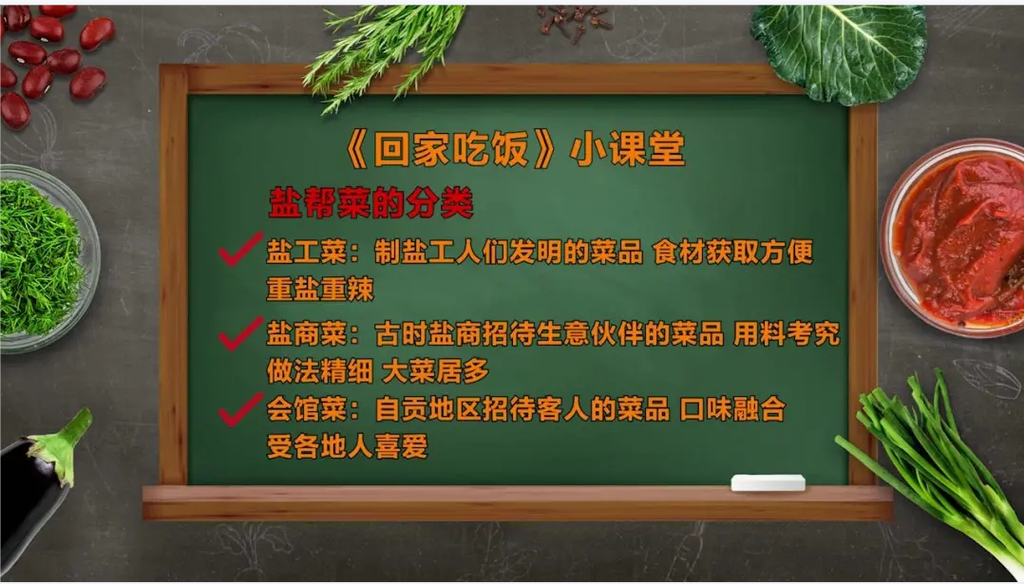 《回家吃饭》小课堂

盐帮菜的分类

盐工菜：制盐工人们发明的菜品 食材获取方便 重盐重辣

盐商菜：古时盐商招待生意伙伴的菜品 用料考究 做法精细 大菜居多

会馆菜：自贡地区招待客人的菜品 口味融合 受各地人喜爱